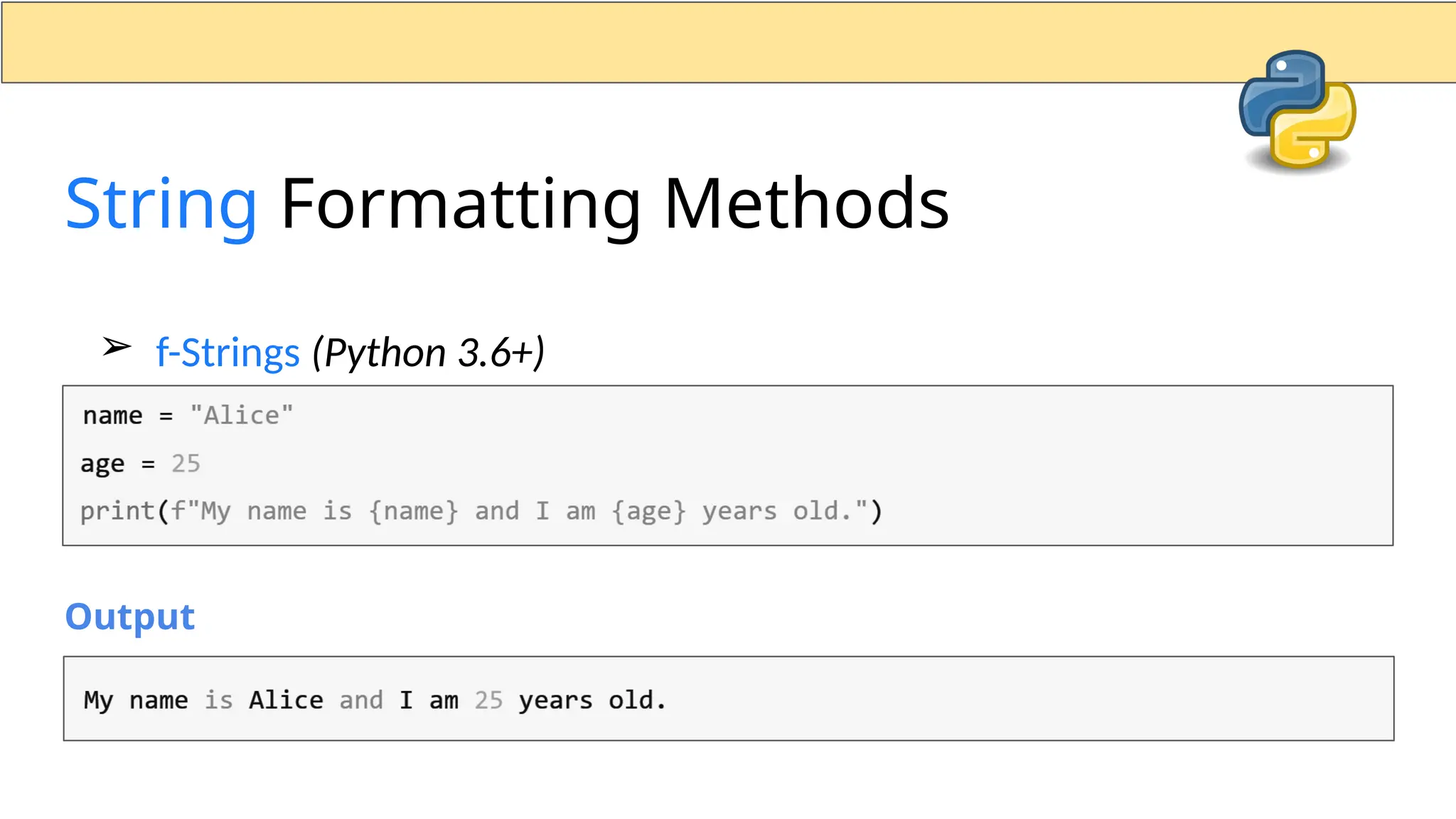 String Formatting Methods

➢ f-Strings (Python 3.6+)

name = "Alice"
age = 25
print(f"My name is {name} and I am {age} years old.")

Output

My name is Alice and I am 25 years old.